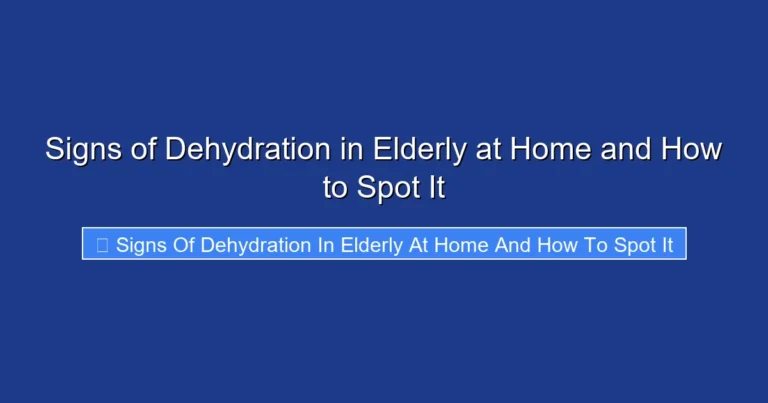 Signs of Dehydration in Elderly at Home and How to Spot It

Signs Of Dehydration In Elderly At Home And How To Spot It